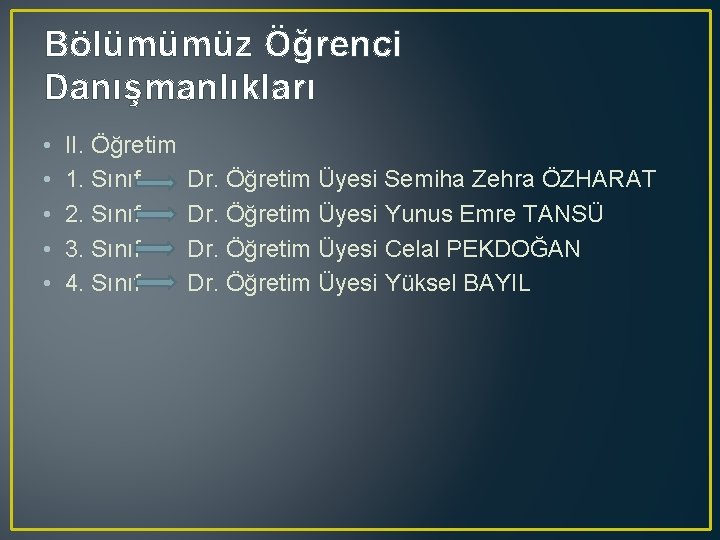 Bölümümüz Öğrenci Danışmanlıkları

• II. Öğretim
• 1. Sınıf Dr. Öğretim Üyesi Semiha Zehra ÖZHARAT
• 2. Sınıf Dr. Öğretim Üyesi Yunus Emre TANSÜ
• 3. Sınıf Dr. Öğretim Üyesi Celal PEKDOĞAN
• 4. Sınıf Dr. Öğretim Üyesi Yüksel BAYIL